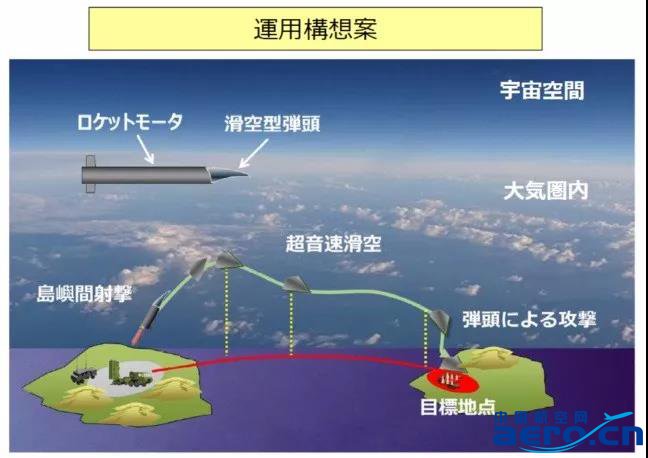 運用構想案

宇宙空間

ロケットモータ

滑空型弾頭

大気圏内

超音速滑空

島嶼間射撃

弾頭による攻撃

目標地点

中国航空网
aero.cn